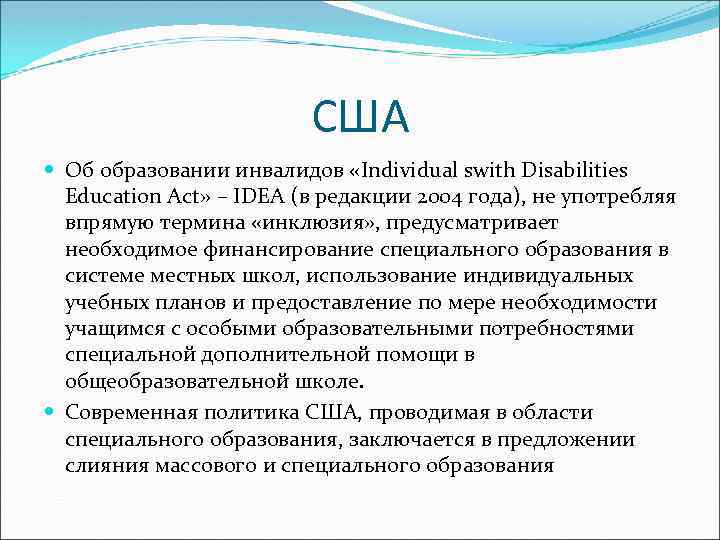 США

Об образовании инвалидов «Individual swith Disabilities Education Act» – IDEA (в редакции 2004 года), не употребляя впрямую термина «инклюзия», предусматривает необходимое финансирование специального образования в системе местных школ, использование индивидуальных учебных планов и предоставление по мере необходимости учащимся с особыми образовательными потребностями специальной дополнительной помощи в общеобразовательной школе.

Современная политика США, проводимая в области специального образования, заключается в предложении слияния массового и специального образования